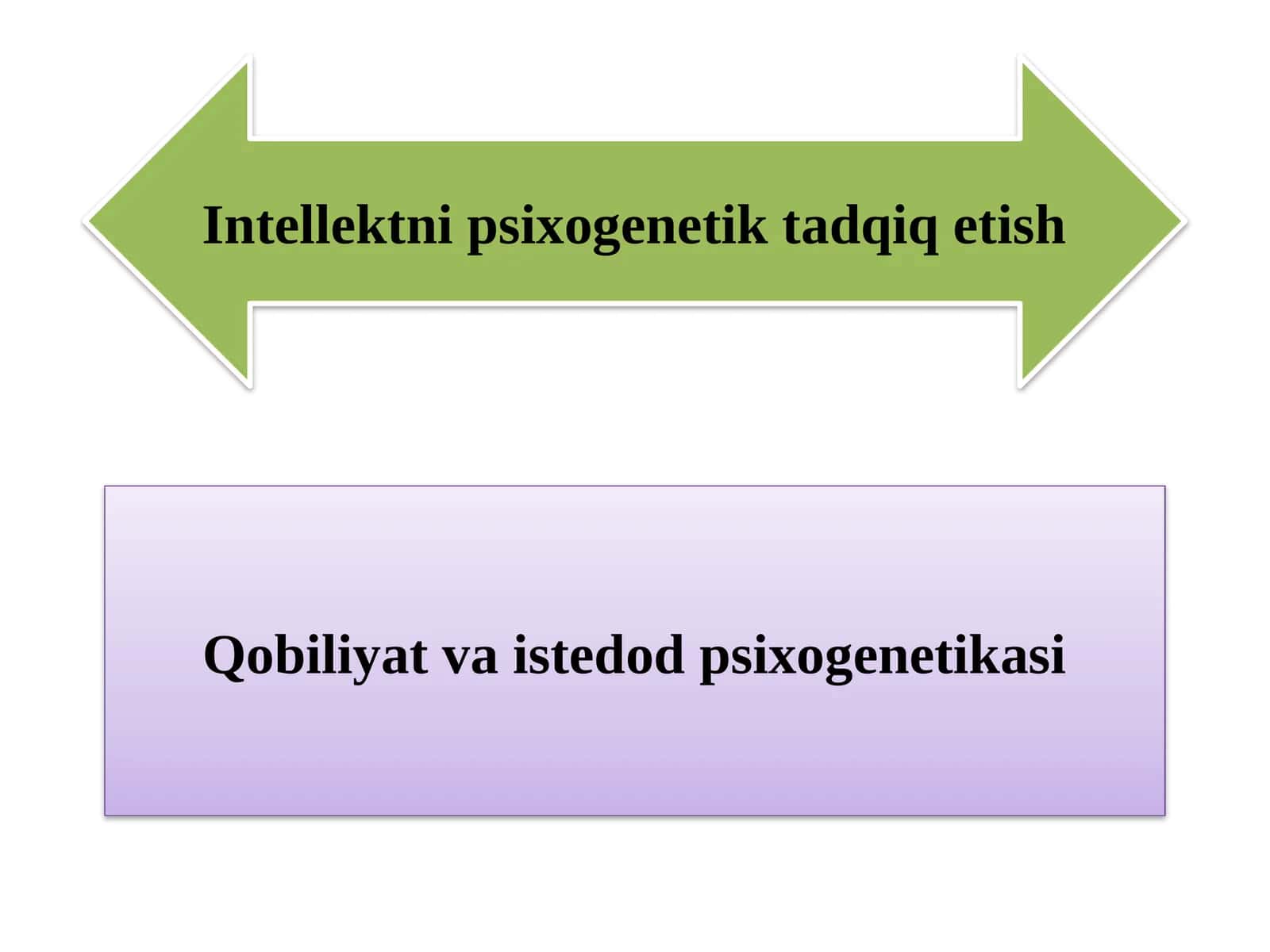 Intellektni psixogenetik tadqiq etish

Qobiliyat va istedod psixogenetikasi